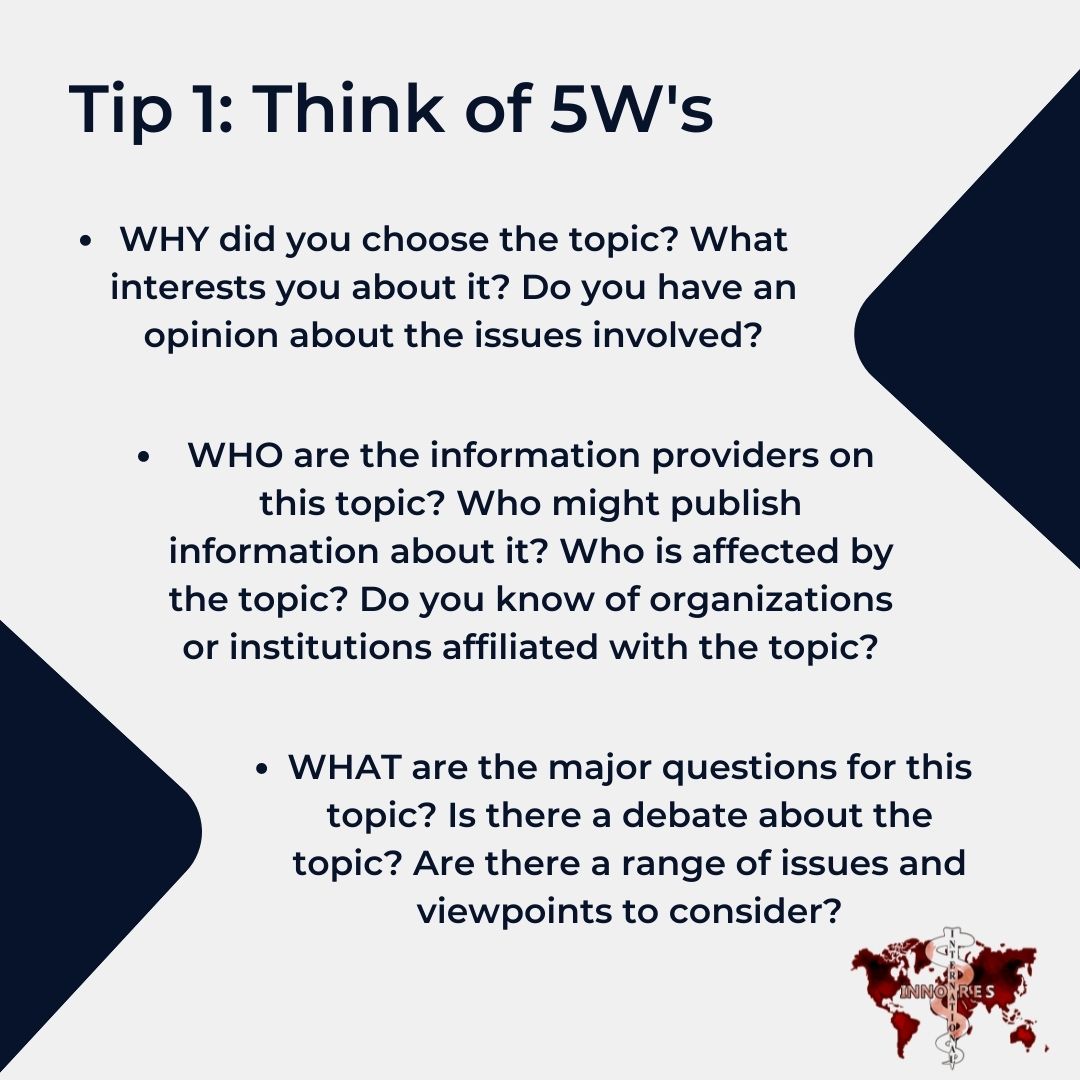 Tip 1: Think of 5W's

• WHY did you choose the topic? What interests you about it? Do you have an opinion about the issues involved?

• WHO are the information providers on this topic? Who might publish information about it? Who is affected by the topic? Do you know of organizations or institutions affiliated with the topic?

• WHAT are the major questions for this topic? Is there a debate about the topic? Are there a range of issues and viewpoints to consider?

INNORES